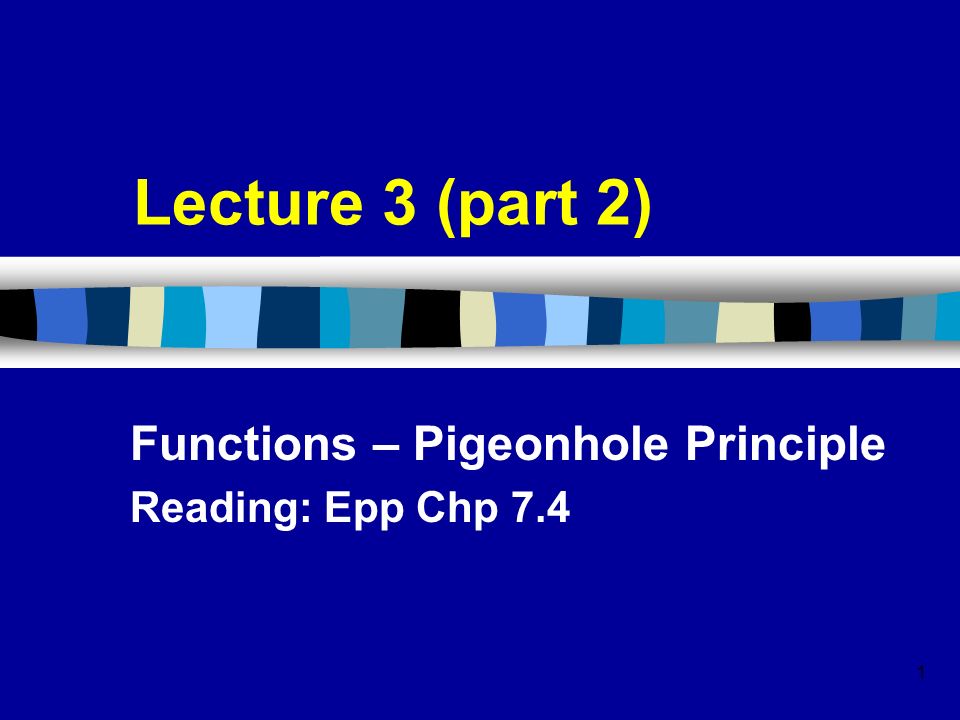 Lecture 3 (part 2)

Functions – Pigeonhole Principle
Reading: Epp Chp 7.4

1